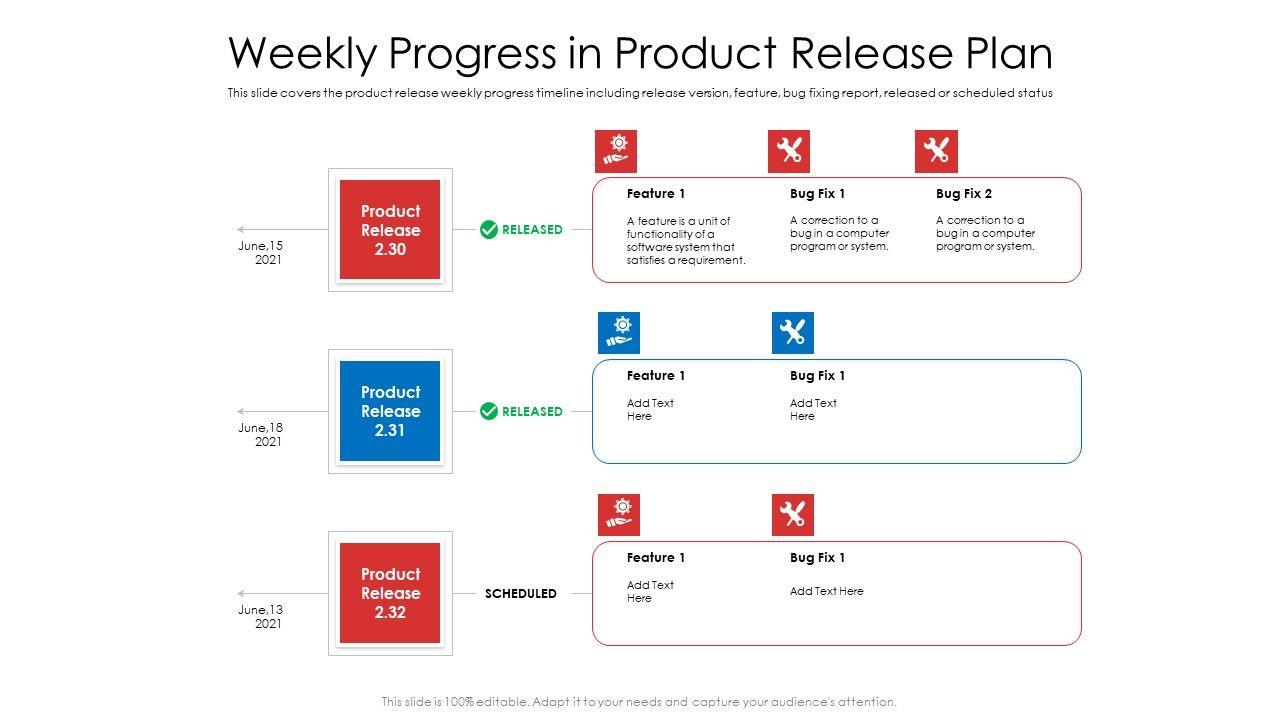 Weekly Progress in Product Release Plan

This slide covers the product release weekly progress timeline including release version, feature, bug fixing report, released or scheduled status

June,15 2021

Product Release 2.30

RELEASED

Feature 1

A feature is a unit of functionality of a software system that satisfies a requirement.

Bug Fix 1

A correction to a bug in a computer program or system.

Bug Fix 2

A correction to a bug in a computer program or system.

June,18 2021

Product Release 2.31

RELEASED

Feature 1

Add Text Here

Bug Fix 1

Add Text Here

June,13 2021

Product Release 2.32

SCHEDULED

Feature 1

Add Text Here

Bug Fix 1

Add Text Here

This slide is 100% editable. Adapt it to your needs and capture your audience's attention.